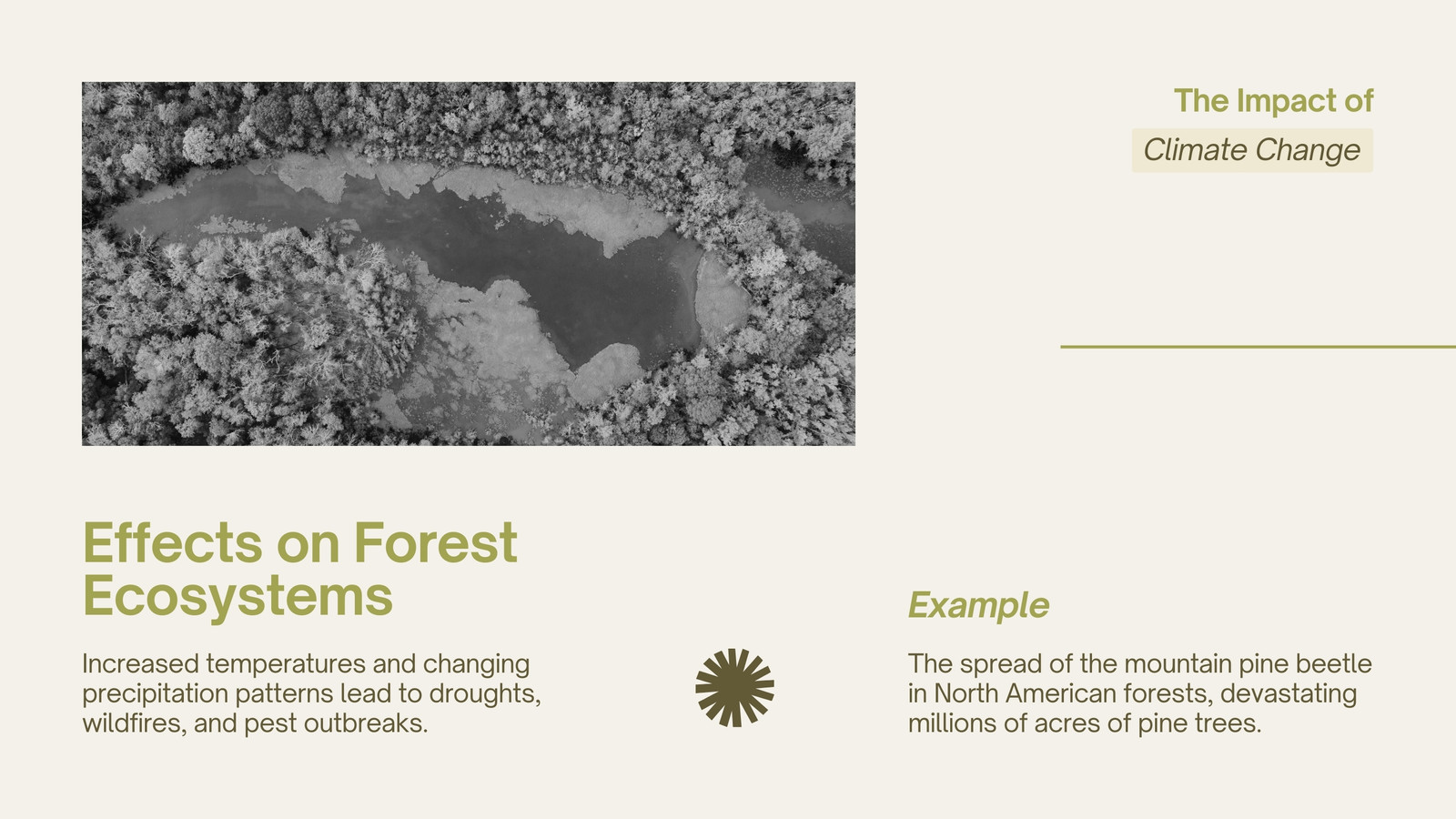 The Impact of
Climate Change

Effects on Forest Ecosystems

Increased temperatures and changing precipitation patterns lead to droughts, wildfires, and pest outbreaks.

Example

The spread of the mountain pine beetle in North American forests, devastating millions of acres of pine trees.